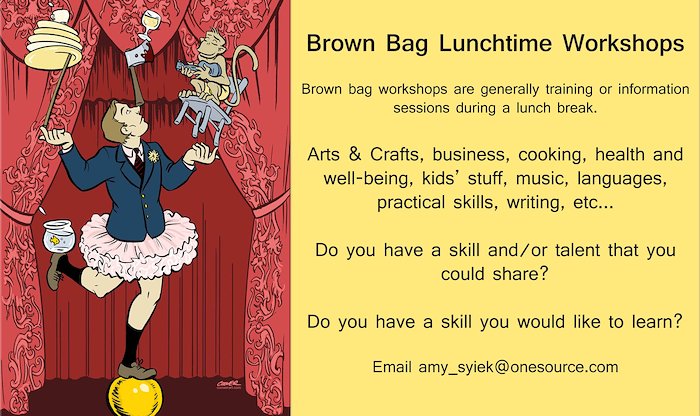 Brown Bag Lunchtime Workshops

Brown bag workshops are generally training or information sessions during a lunch break.

Arts & Crafts, business, cooking, health and well-being, kids' stuff, music, languages, practical skills, writing, etc...

Do you have a skill and/or talent that you could share?

Do you have a skill you would like to learn?

Email amy_syiek@onesource.com